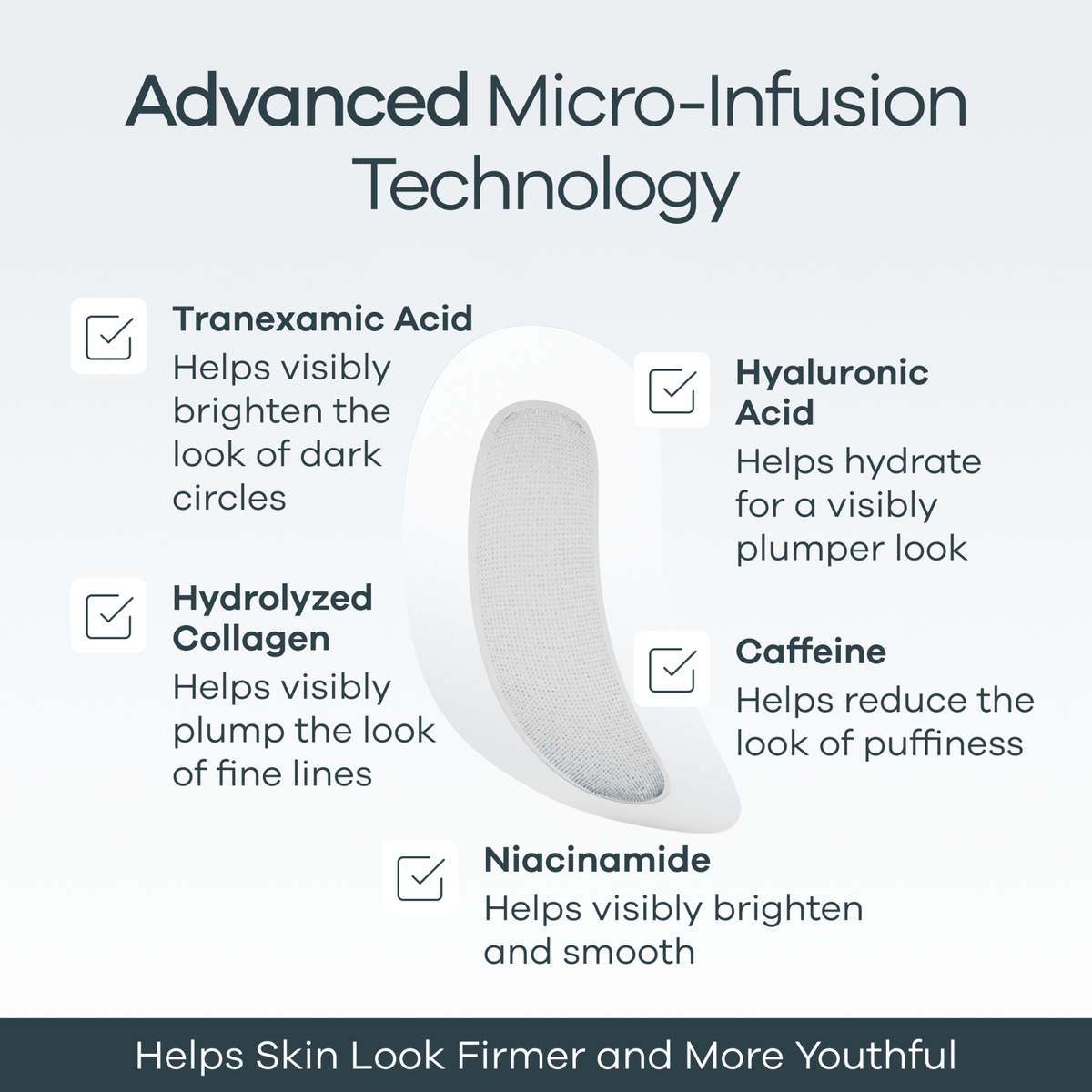 Advanced Micro-Infusion Technology

Tranexamic Acid
Helps visibly brighten the look of dark circles

Hydrolyzed Collagen
Helps visibly plump the look of fine lines

Hyaluronic Acid
Helps hydrate for a visibly plumper look

Caffeine
Helps reduce the look of puffiness

Niacinamide
Helps visibly brighten and smooth

Helps Skin Look Firmer and More Youthful